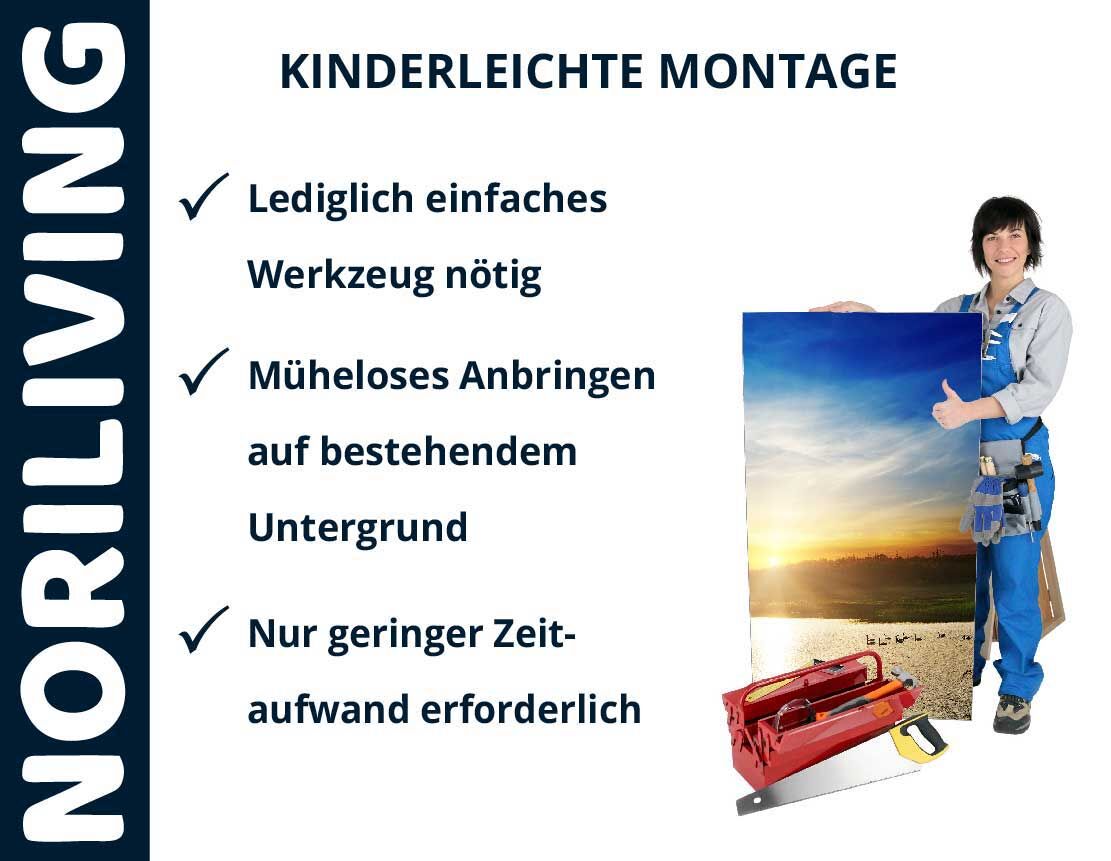 NORILIVING

KINDERLEICHTE MONTAGE

✓ Lediglich einfaches Werkzeug nötig

✓ Müheloses Anbringen auf bestehendem Untergrund

✓ Nur geringer Zeitaufwand erforderlich